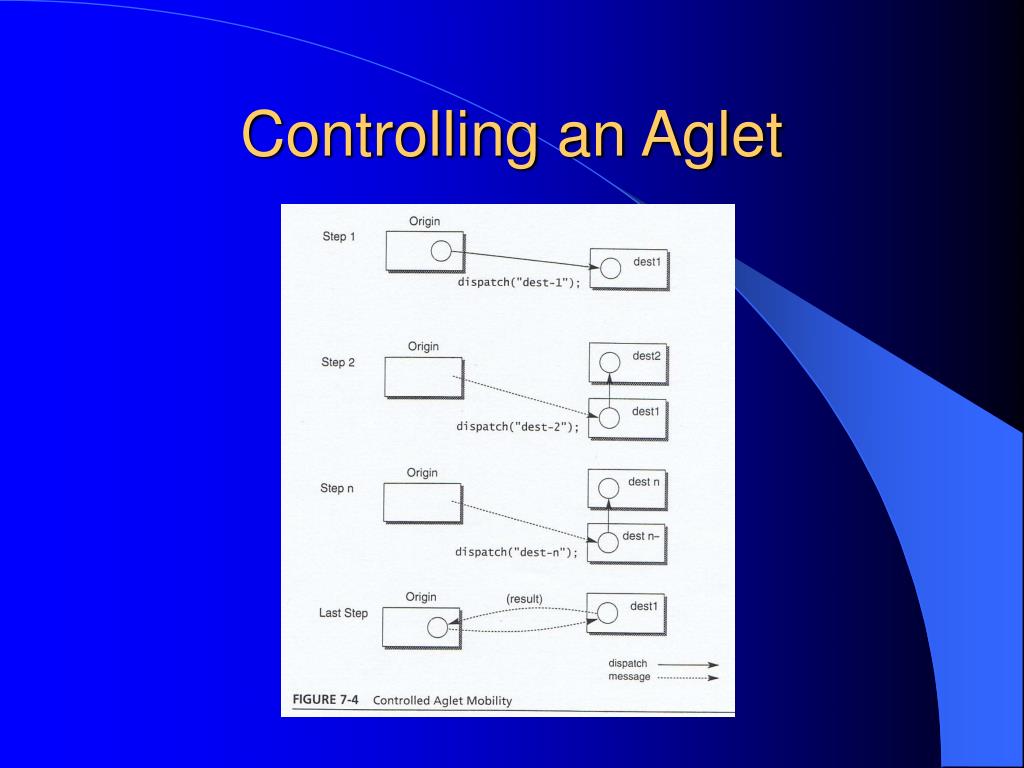 Controlling an Aglet

Step 1

Origin

dest1

dispatch("dest-1");

Step 2

Origin

dest2

dest1

dispatch("dest-2");

Step n

Origin

dest n

dest n–

dispatch("dest-n");

Last Step

Origin

(result)

dest1

dispatch

message

FIGURE 7-4 Controlled Aglet Mobility